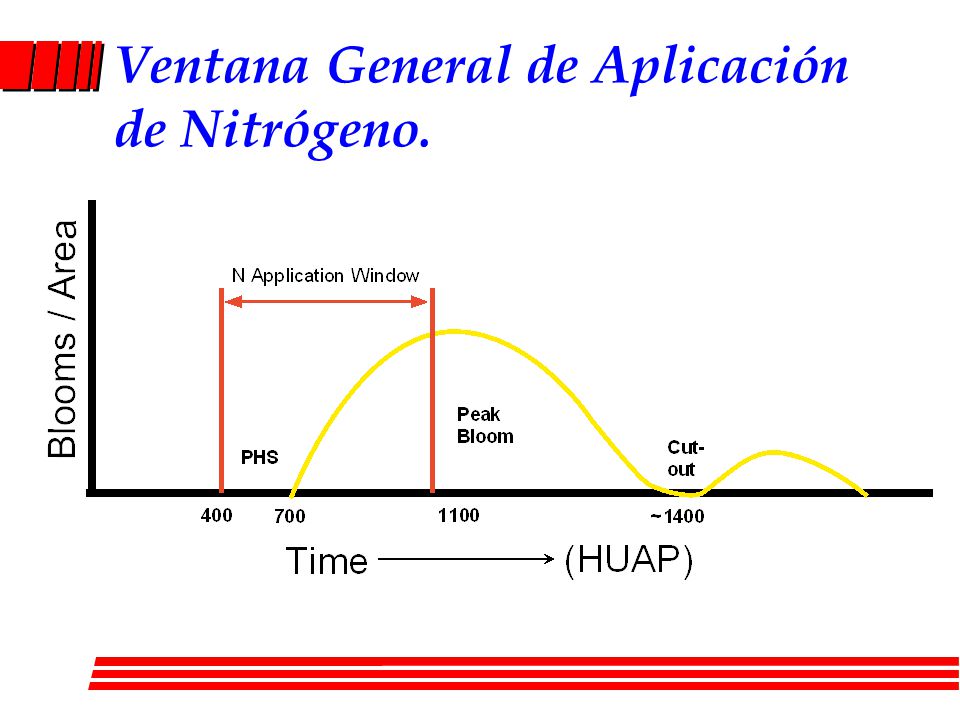 Ventana General de Aplicación de Nitrógeno.

Blooms / Area

N Application Window

PHS

Peak Bloom

Cut-out

400
700
1100
~1400

Time (HUAP)